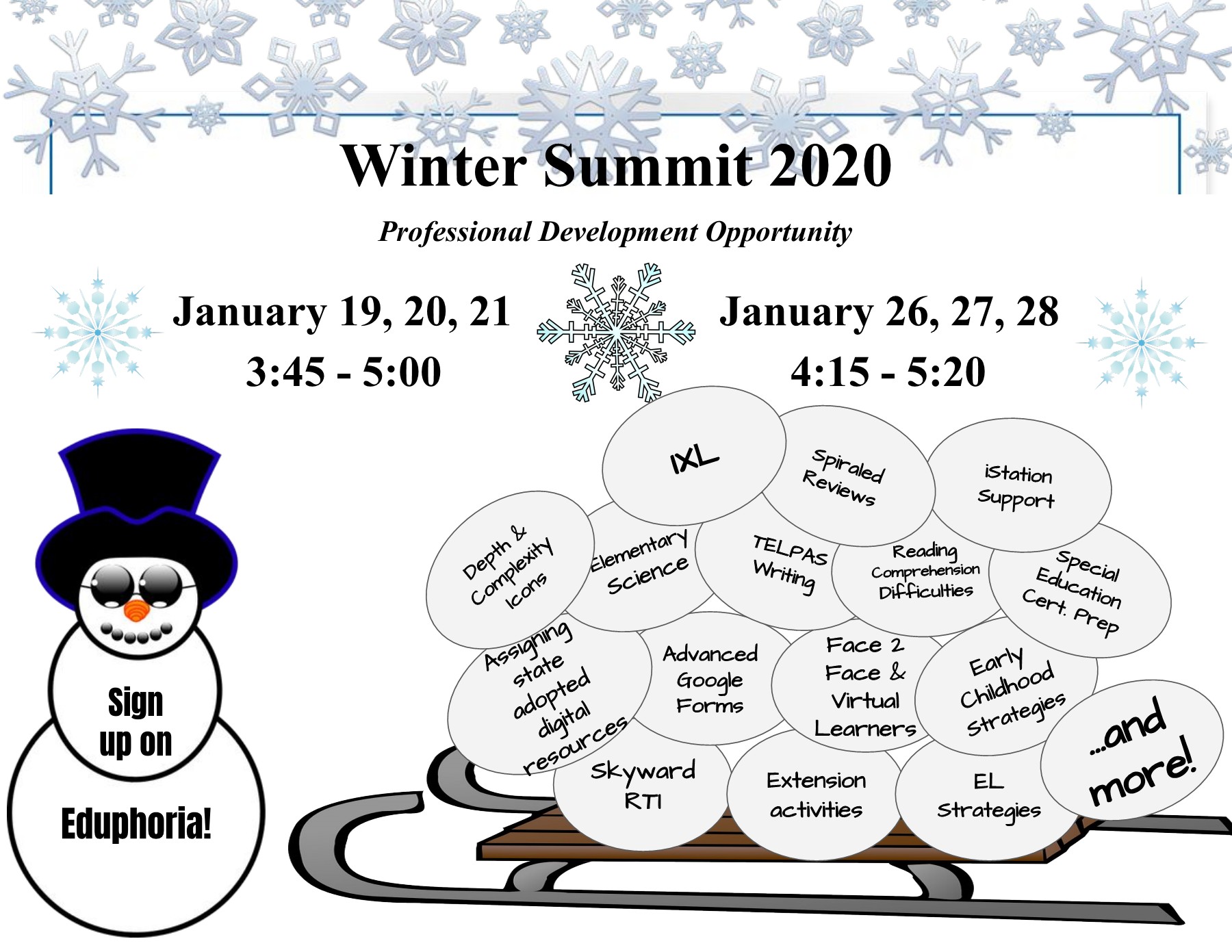 Winter Summit 2020

Professional Development Opportunity

January 19, 20, 21
3:45 - 5:00

January 26, 27, 28
4:15 - 5:20

Sign up on Eduphoria!

IXL

Spiraled Reviews

iStation Support

Depth & Complexity Icons

Elementary Science

TELPAS Writing

Reading Comprehension Difficulties

Special Education Cert. Prep

Assigning state adopted digital resources

Advanced Google Forms

Face 2 Face & Virtual Learners

Early Childhood Strategies

Skyward RTI

Extension activities

EL Strategies

...and more!